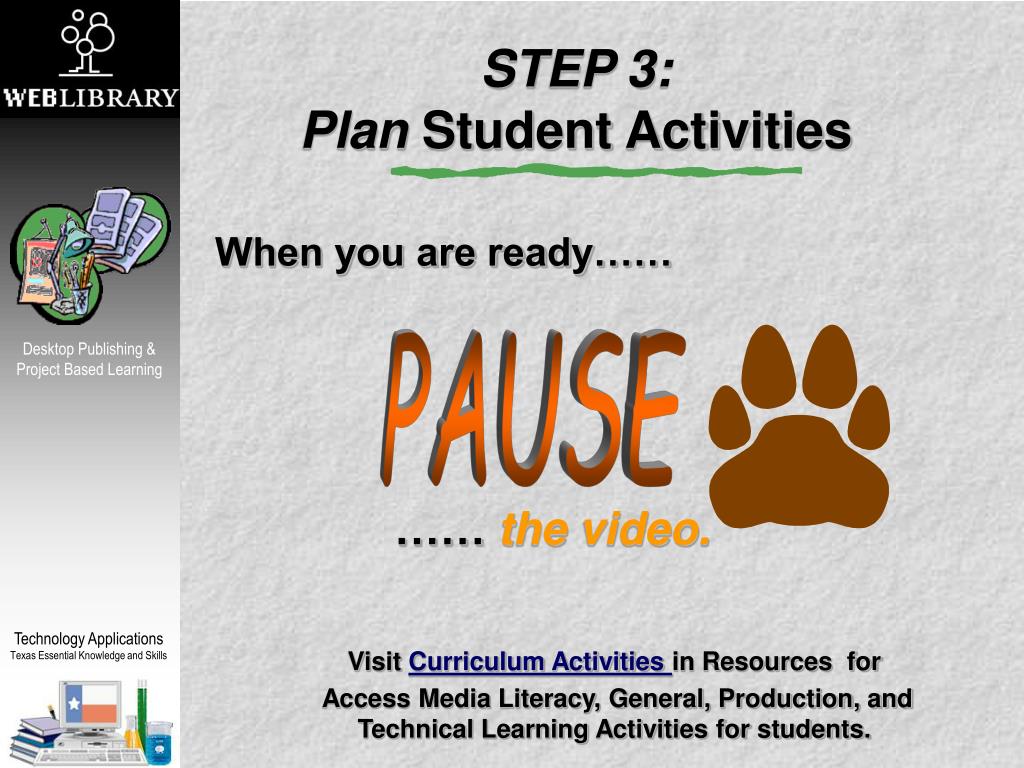 WEBLIBRARY

Desktop Publishing & Project Based Learning

Technology Applications
Texas Essential Knowledge and Skills

STEP 3:
Plan Student Activities

When you are ready……

PAUSE

…… the video.

Visit Curriculum Activities in Resources for Access Media Literacy, General, Production, and Technical Learning Activities for students.